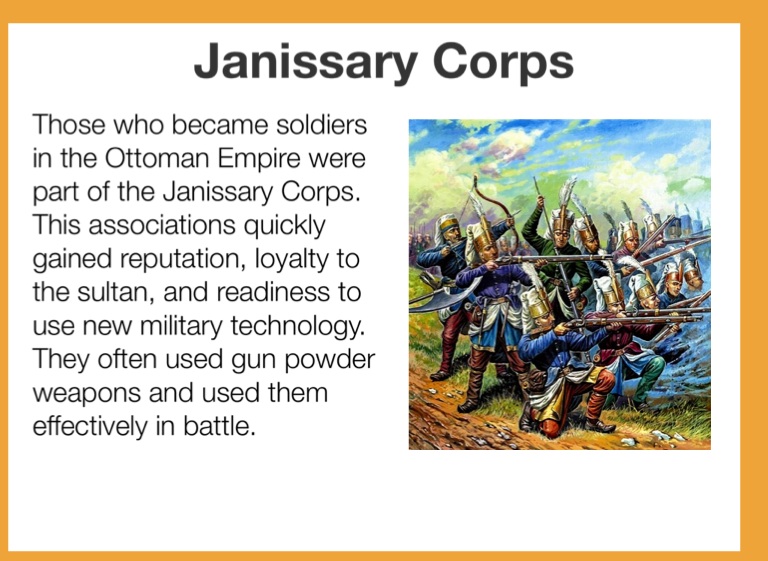 Janissary Corps

Those who became soldiers in the Ottoman Empire were part of the Janissary Corps. This associations quickly gained reputation, loyalty to the sultan, and readiness to use new military technology. They often used gun powder weapons and used them effectively in battle.